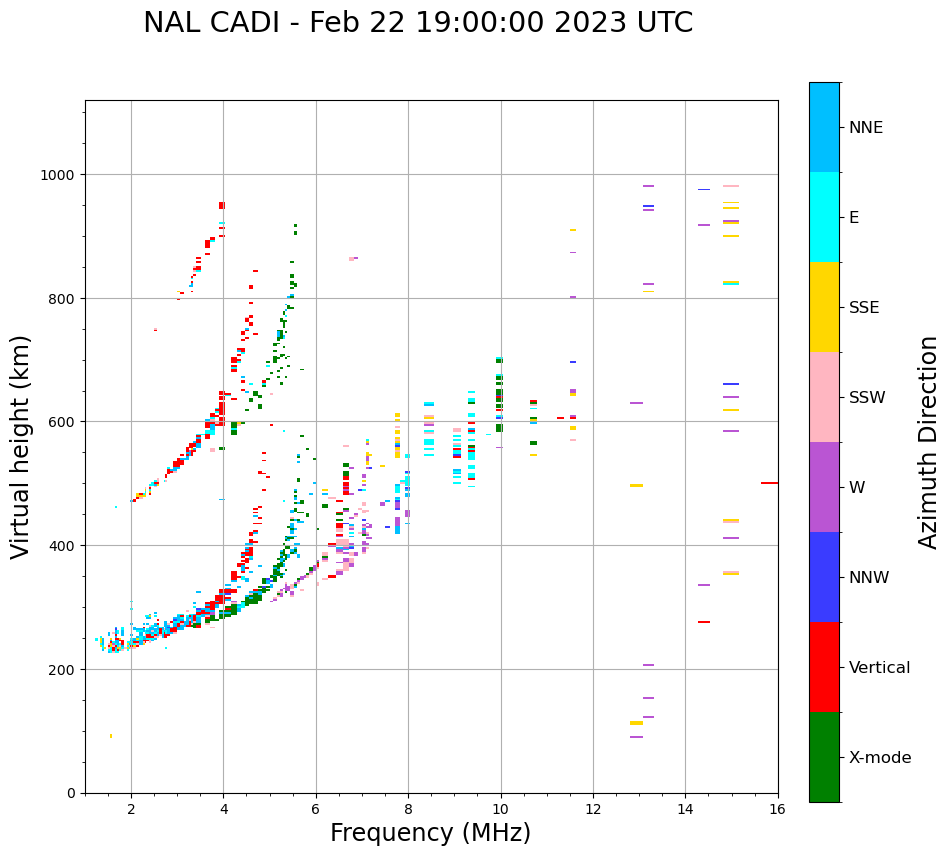 NAL CADI - Feb 22 19:00:00 2023 UTC

Virtual height (km)

1000
800
600
400
200
0

2
4
6
8
10
12
14
16

Frequency (MHz)

NNE
E
SSE
SSW
W
NNW
Vertical
X-mode

Azimuth Direction